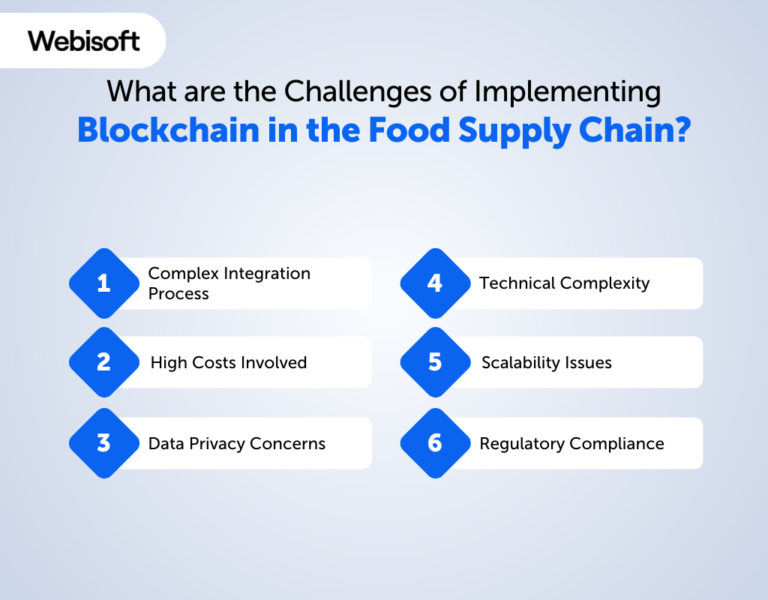 Webisoft

What are the Challenges of Implementing
Blockchain in the Food Supply Chain?

1 Complex Integration Process

2 High Costs Involved

3 Data Privacy Concerns

4 Technical Complexity

5 Scalability Issues

6 Regulatory Compliance